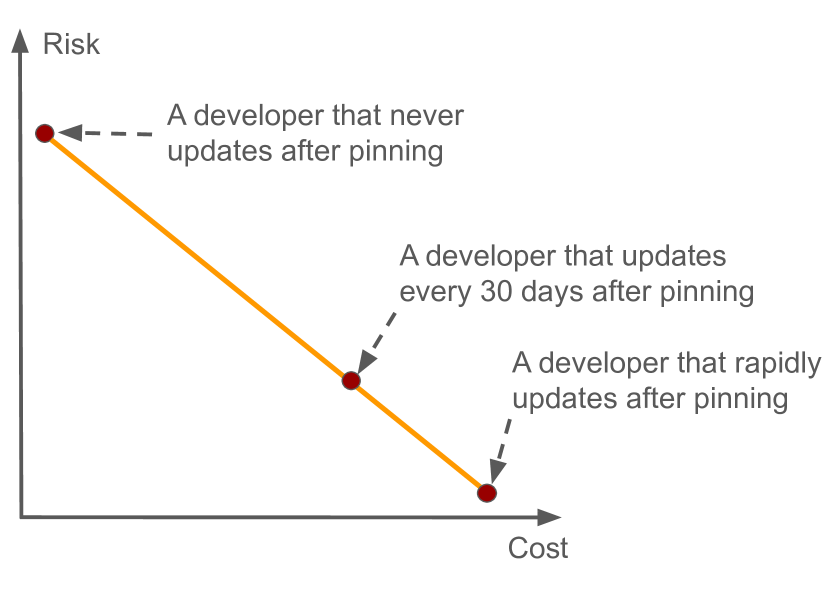 Risk

A developer that never updates after pinning

A developer that updates every 30 days after pinning

A developer that rapidly updates after pinning

Cost